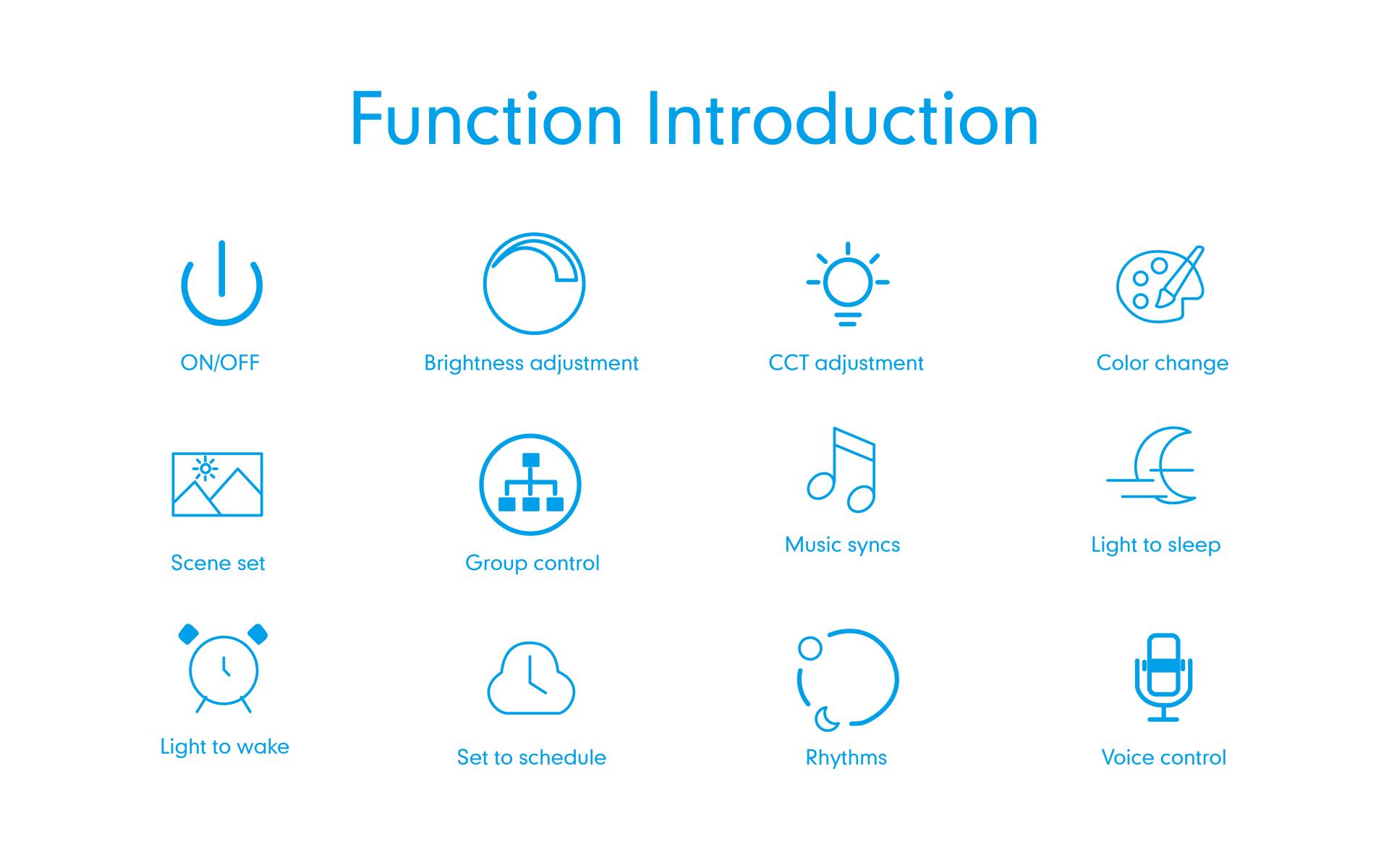 Function Introduction

ON/OFF

Brightness adjustment

CCT adjustment

Color change

Scene set

Group control

Music syncs

Light to sleep

Light to wake

Set to schedule

Rhythms

Voice control